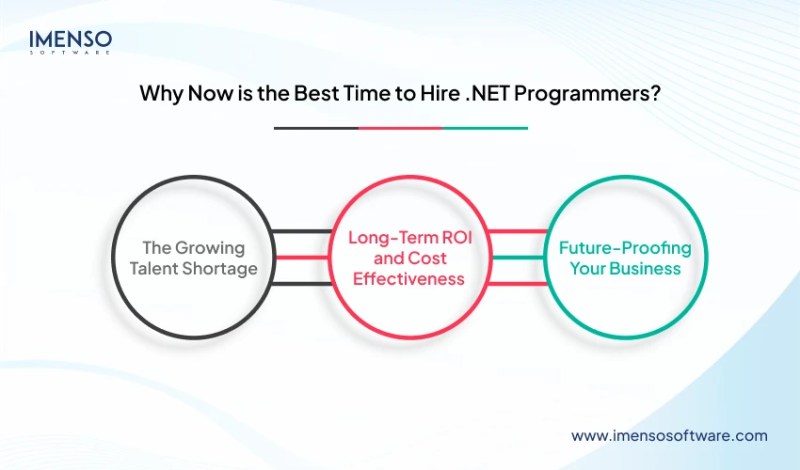 IMENSO
SOFTWARE

Why Now is the Best Time to Hire .NET Programmers?

The Growing Talent Shortage

Long-Term ROI and Cost Effectiveness

Future-Proofing Your Business

www.imensosoftware.com